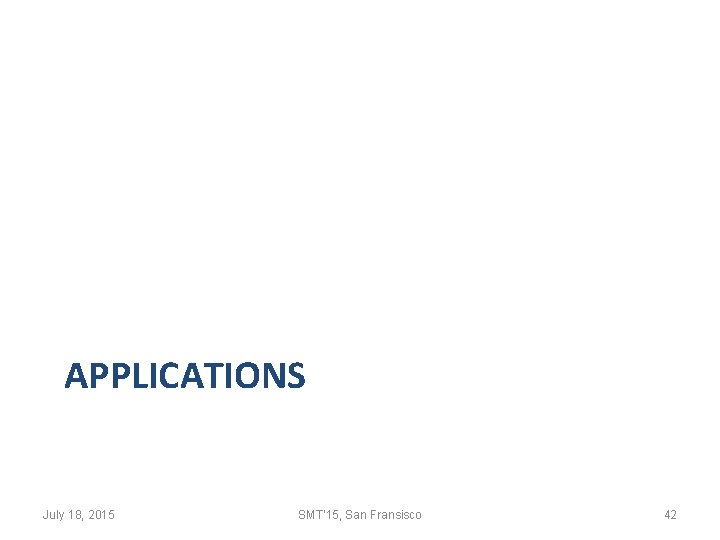 APPLICATIONS

July 18, 2015

SMT'15, San Fransisco

42